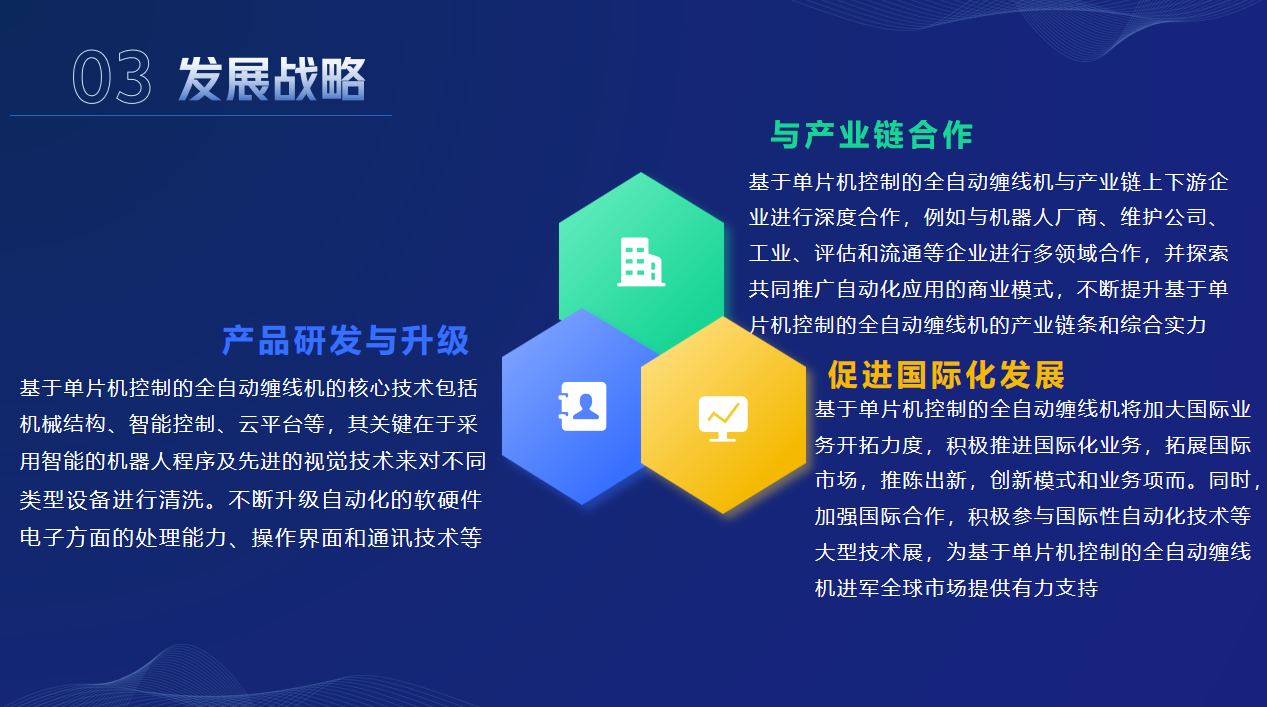 03 发展战略

与产业链合作

基于单片机控制的全自动缠线机与产业链上下游企业进行深度合作，例如与机器人厂商、维护公司、工业、评估和流通等企业进行多领域合作，并探索共同推广自动化应用的商业模式，不断提升基于单片机控制的全自动缠线机的产业链条和综合实力

产品研发与升级

基于单片机控制的全自动缠线机的核心技术包括机械结构、智能控制、云平台等，其关键在于采用智能的机器人程序及先进的视觉技术来对不同类型设备进行清洗。不断升级自动化的软硬件电子方面的处理能力、操作界面和通讯技术等

促进国际化发展

基于单片机控制的全自动缠线机将加大国际业务开拓力度，积极推进国际化业务，拓展国际市场，推陈出新，创新模式和业务项而。同时，加强国际合作，积极参与国际性自动化技术等大型技术展，为基于单片机控制的全自动缠线机进军全球市场提供有力支持